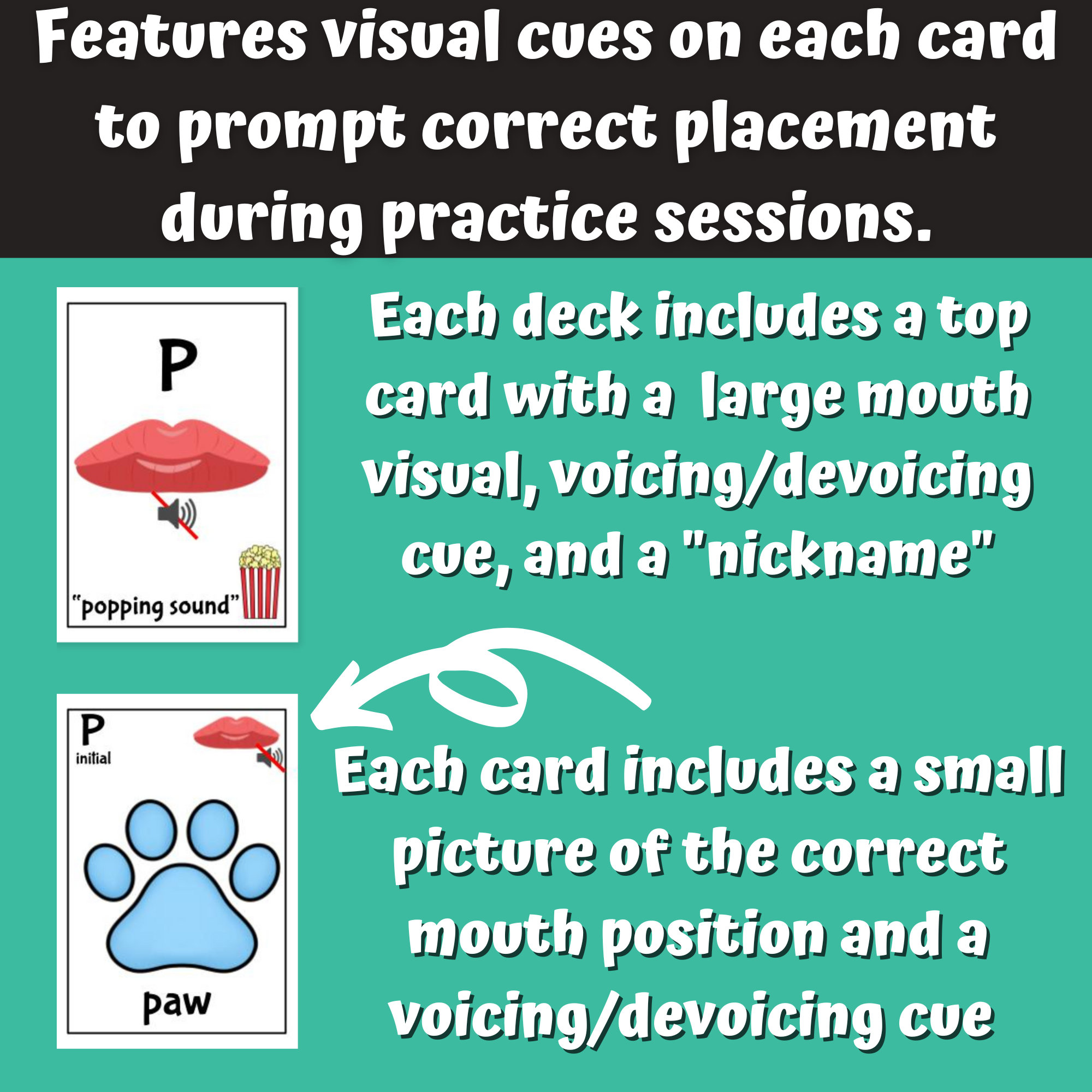 Features visual cues on each card to prompt correct placement during practice sessions.

P

"popping sound"

Each deck includes a top card with a large mouth visual, voicing/devoicing cue, and a "nickname"

P
initial

paw

Each card includes a small picture of the correct mouth position and a voicing/devoicing cue